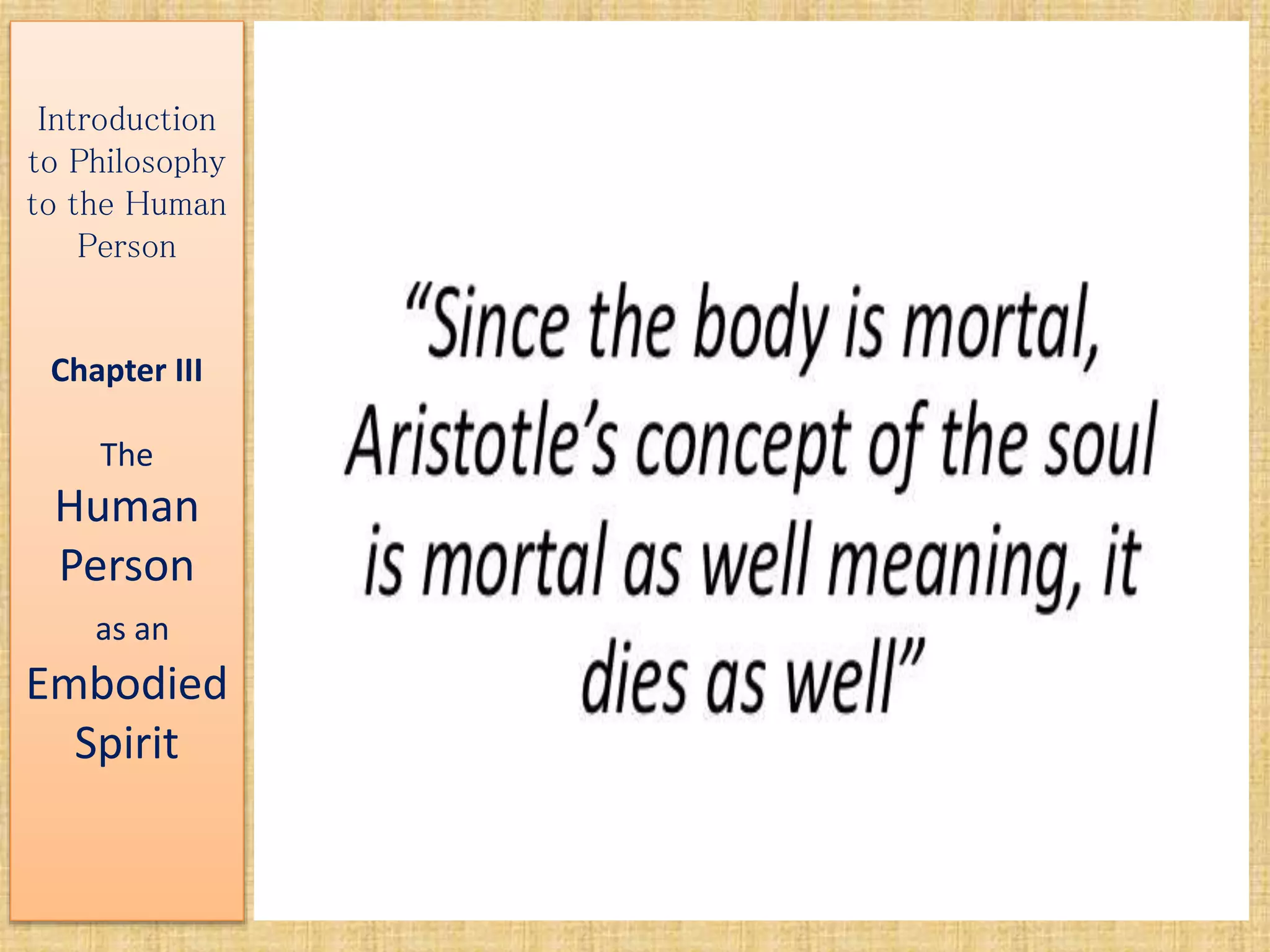 Introduction to Philosophy to the Human Person

Chapter III

The Human Person as an Embodied Spirit

“Since the body is mortal, Aristotle’s concept of the soul is mortal as well meaning, it dies as well”